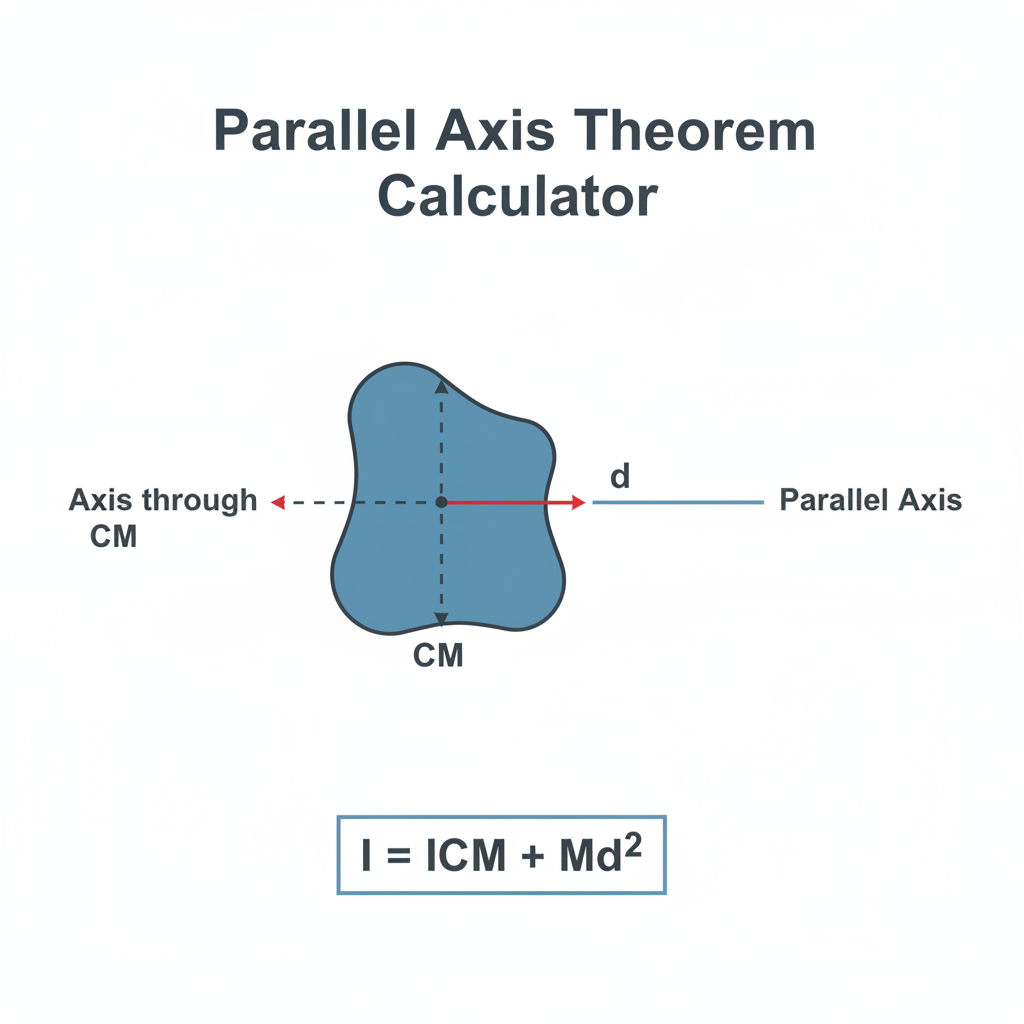 Parallel Axis Theorem Calculator

Axis through CM

d

Parallel Axis

CM

$I = ICM + Md^2$